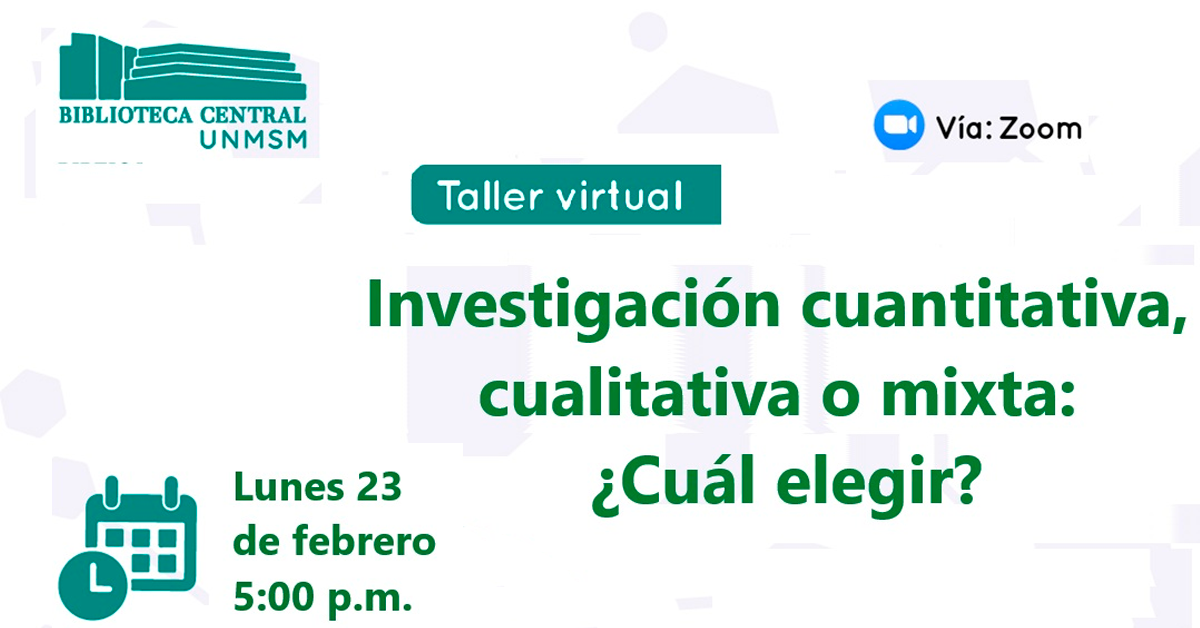 BIBLIOTECA CENTRAL
UNMSM

Vía: Zoom

Taller virtual

Investigación cuantitativa, cualitativa o mixta: ¿Cuál elegir?

Lunes 23
de febrero
5:00 p.m.